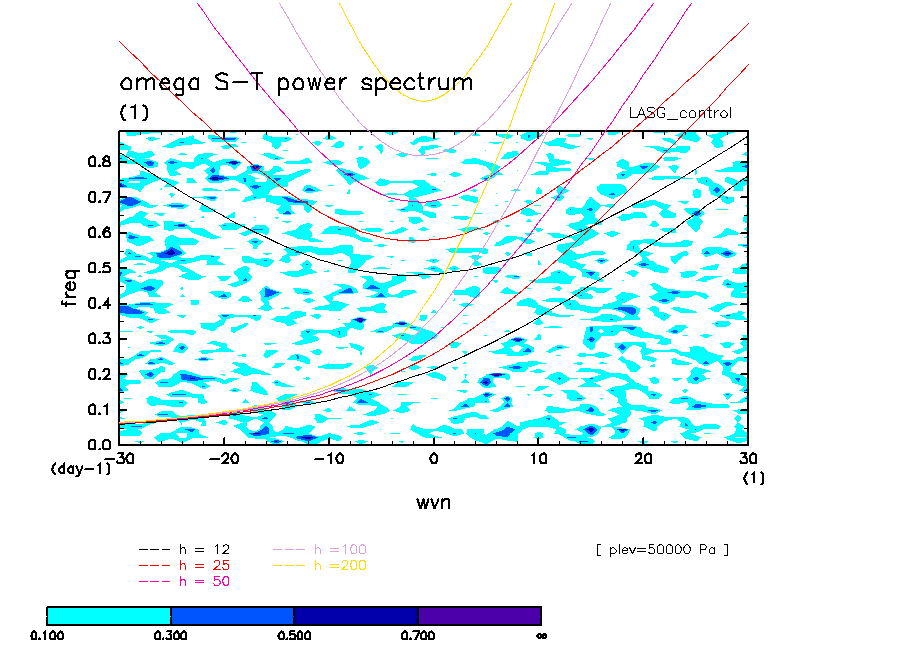 omega S-T power spectrum
(1)

LASG_control

freq

0.8
0.7
0.6
0.5
0.4
0.3
0.2
0.1
0.0
(day-1)

-30 -20 -10 0 10 20 30
(1)

wvn

--- h = 12
--- h = 25
--- h = 50
--- h =100
--- h =200

[ plev=50000 Pa ]

0.100 0.300 0.500 0.700 ∞